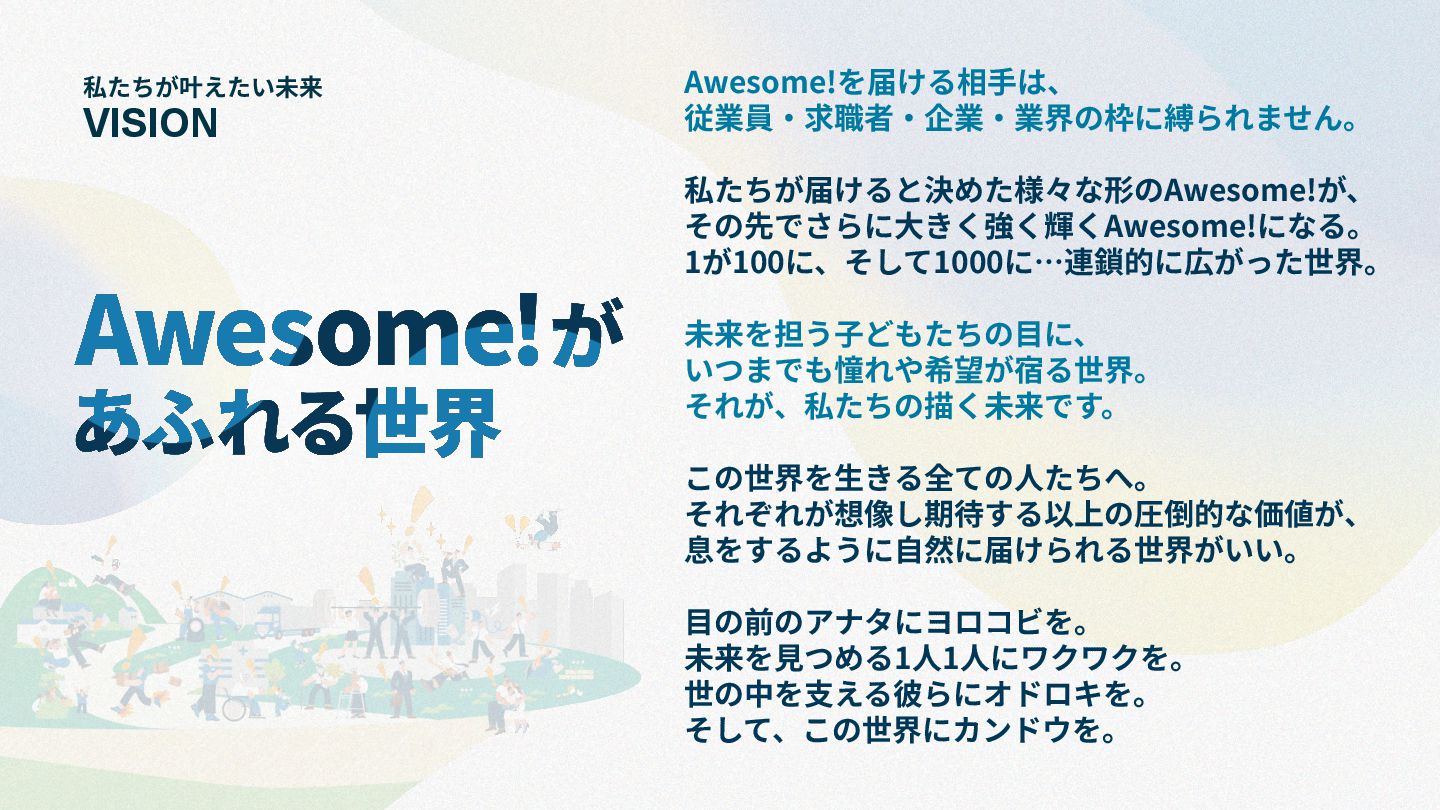 私たちが叶えたい未来
VISION

Awesome!が
あふれる世界

Awesome!を届ける相手は、
従業員・求職者・企業・業界の枠に縛られません。

私たちが届けると決めた様々な形のAwesome!が、
その先でさらに大きく強く輝くAwesome!になる。
1が100に、そして1000に…連鎖的に広がった世界。

未来を担う子どもたちの目に、
いつまでも憧れや希望が宿る世界。
それが、私たちの描く未来です。

この世界を生きる全ての人たちへ。
それぞれが想像し期待する以上の圧倒的な価値が、
息をするように自然に届けられる世界がいい。

目の前のアナタにヨロコビを。
未来を見つめる1人1人にワクワクを。
世の中を支える彼らにオドロキを。
そして、この世界にカンドウを。